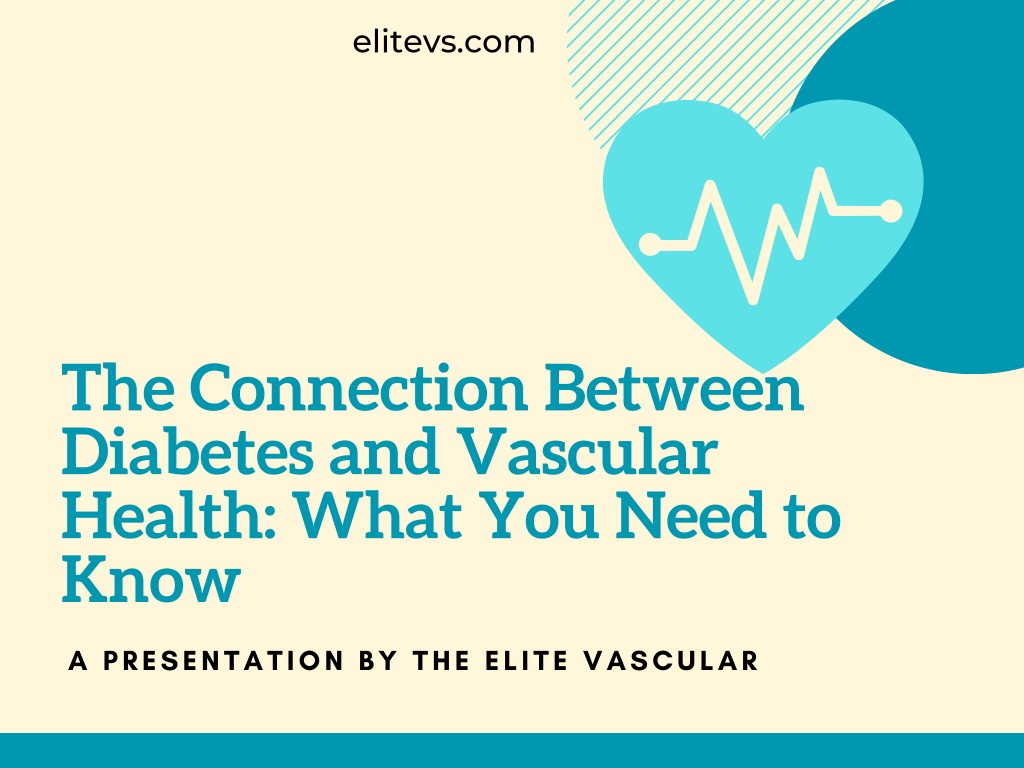 elitevs.com

The Connection Between Diabetes and Vascular Health: What You Need to Know

A PRESENTATION BY THE ELITE VASCULAR